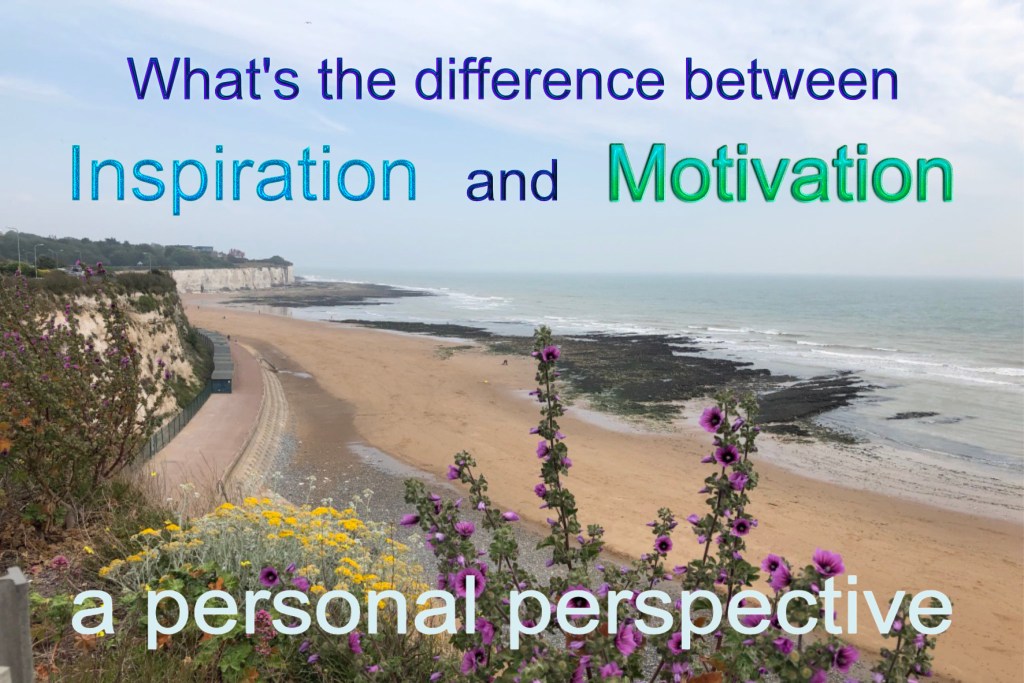 What's the difference between

Inspiration and Motivation

a personal perspective